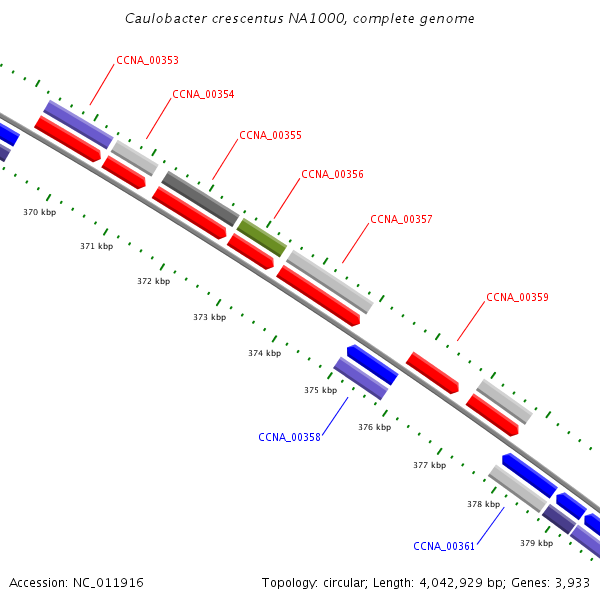 Caulobacter crescentus NA1000, complete genome

CCNA_00353
CCNA_00354
CCNA_00355
CCNA_00356
CCNA_00357
CCNA_00359

370 kbp
371 kbp
372 kbp
373 kbp
374 kbp
375 kbp
376 kbp
377 kbp
378 kbp
379 kbp

CCNA_00358
CCNA_00361

Accession: NC_011916

Topology: circular; Length: 4,042,929 bp; Genes: 3,933